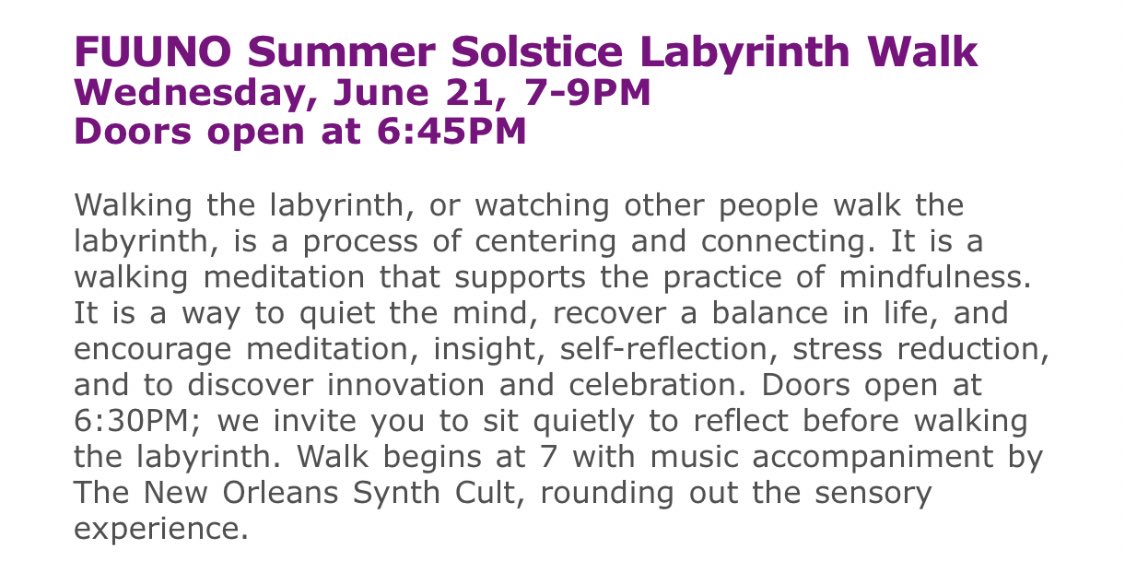 FUUNO Summer Solstice Labyrinth Walk
Wednesday, June 21, 7-9PM
Doors open at 6:45PM

Walking the labyrinth, or watching other people walk the labyrinth, is a process of centering and connecting. It is a walking meditation that supports the practice of mindfulness. It is a way to quiet the mind, recover a balance in life, and encourage meditation, insight, self-reflection, stress reduction, and to discover innovation and celebration. Doors open at 6:30PM; we invite you to sit quietly to reflect before walking the labyrinth. Walk begins at 7 with music accompaniment by The New Orleans Synth Cult, rounding out the sensory experience.